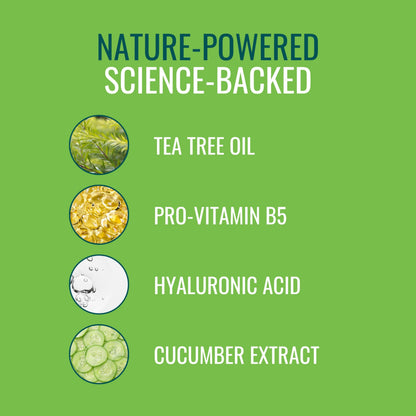 NATURE-POWERED
SCIENCE-BACKED

TEA TREE OIL

PRO-VITAMIN B5

HYALURONIC ACID

CUCUMBER EXTRACT